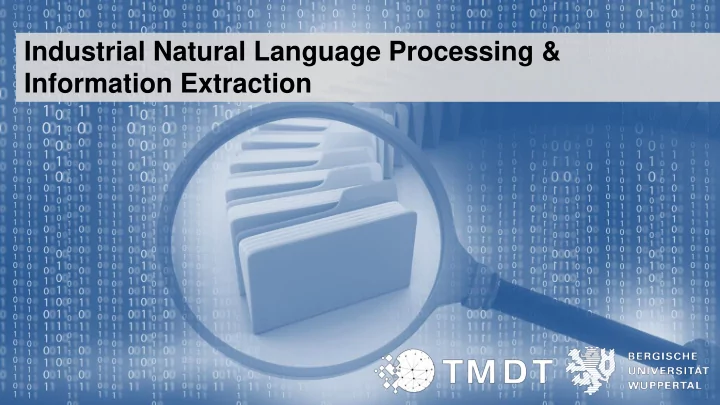 Industrial Natural Language Processing & Information Extraction

TMDT

BERGISCHE
UNIVERSITÄT
WUPPERTAL